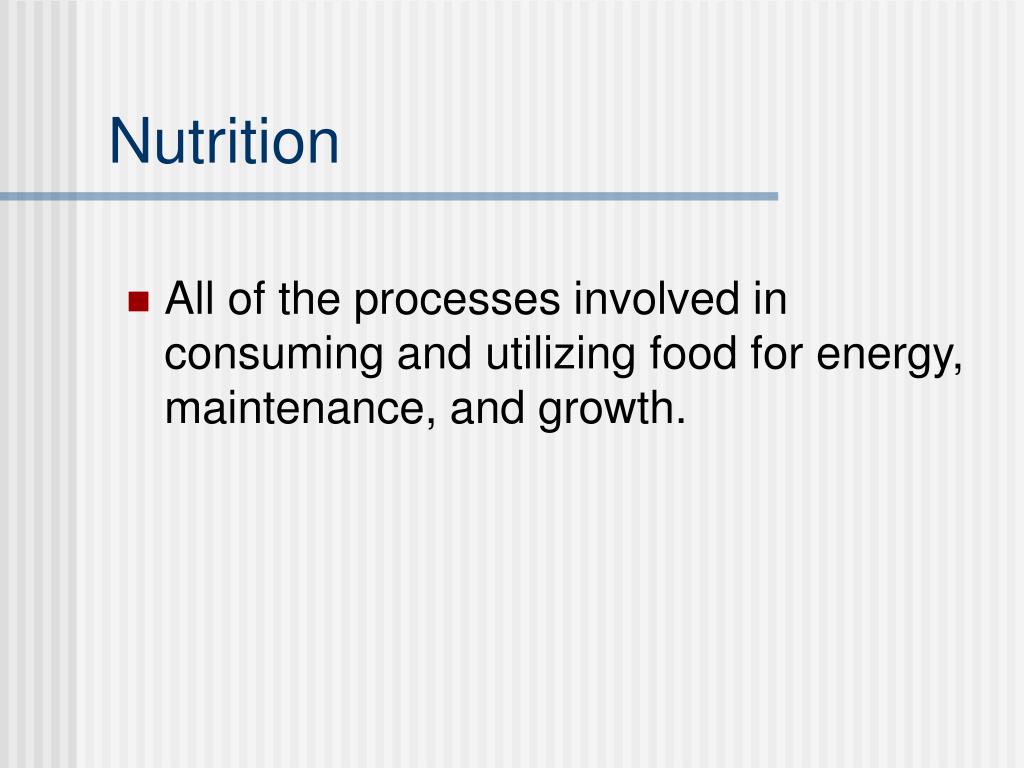 Nutrition

All of the processes involved in consuming and utilizing food for energy, maintenance, and growth.